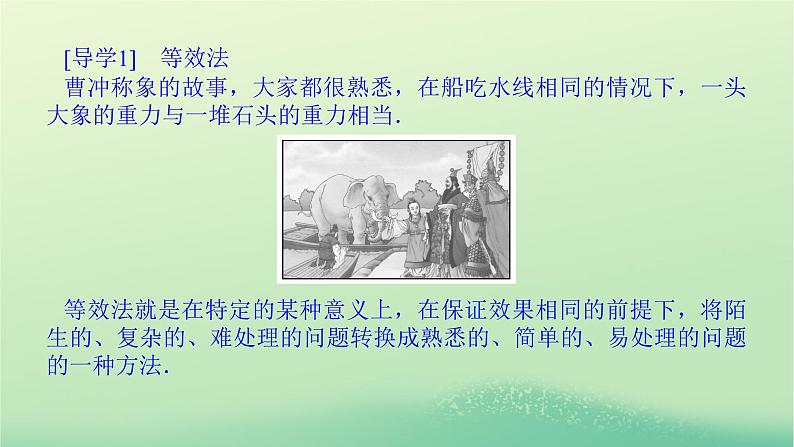 [导学1]　等效法

曹冲称象的故事，大家都很熟悉，在船吃水线相同的情况下，一头大象的重力与一堆石头的重力相当.

等效法就是在特定的某种意义上，在保证效果相同的前提下，将陌生的、复杂的、难处理的问题转换成熟悉的、简单的、易处理的问题的一种方法.